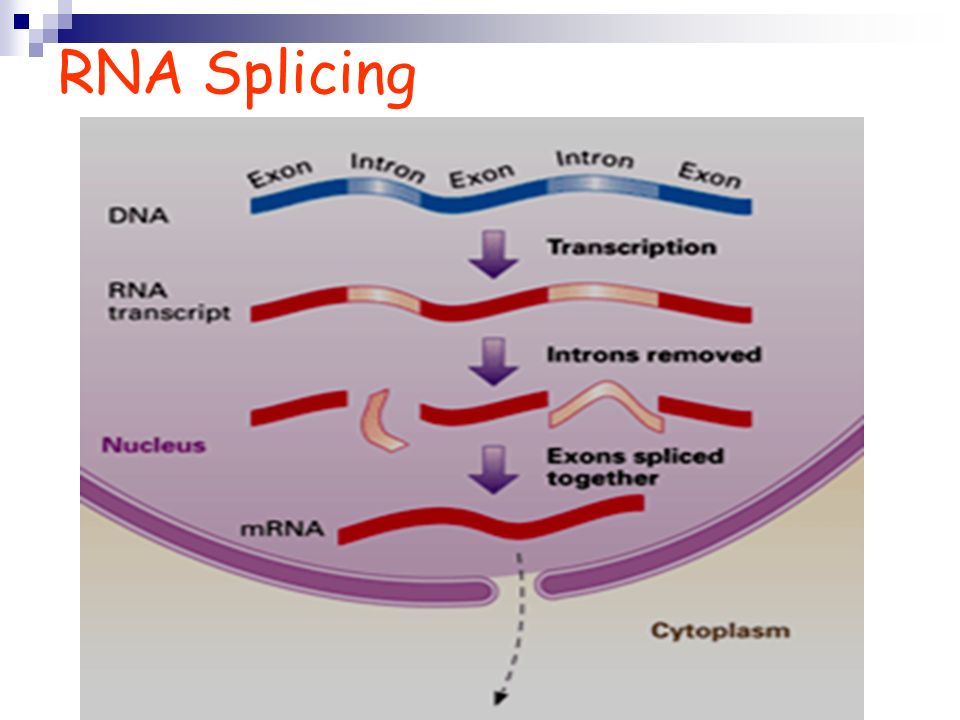 RNA Splicing

Exon Intron Exon Intron Exon

DNA

Transcription

RNA transcript

Introns removed

Nucleus

Exons spliced together

mRNA

Cytoplasm